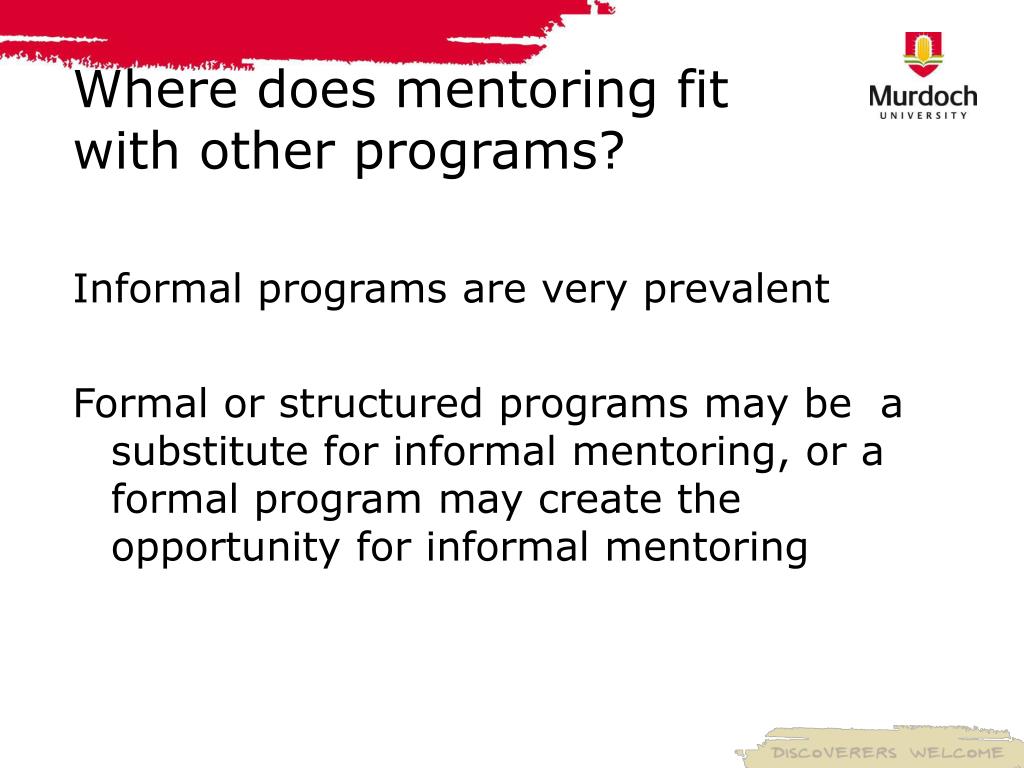 Where does mentoring fit with other programs?

Murdoch
UNIVERSITY

Informal programs are very prevalent

Formal or structured programs may be a substitute for informal mentoring, or a formal program may create the opportunity for informal mentoring

DISCOVERERS WELCOME